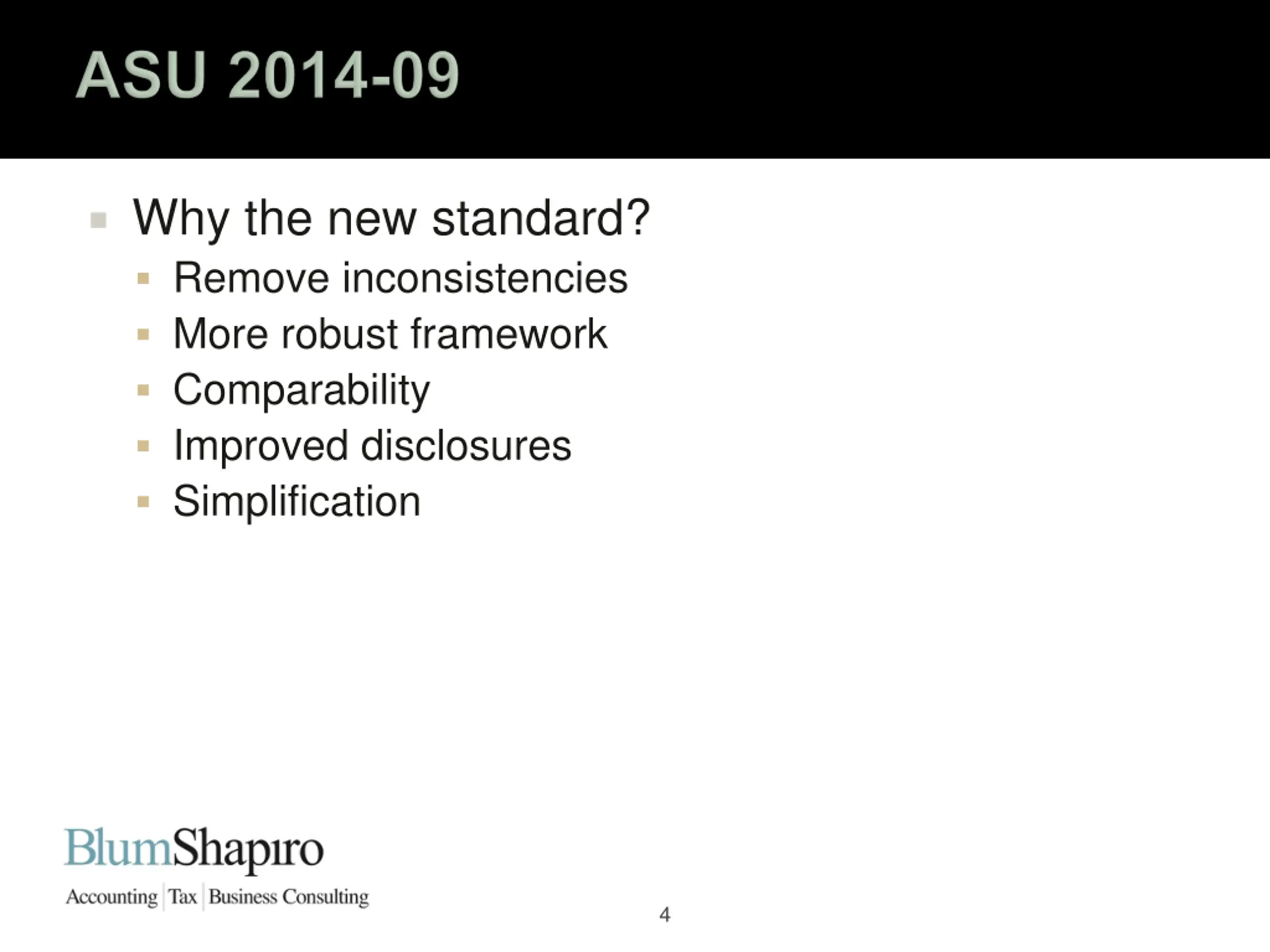 ASU 2014-09

Why the new standard?
Remove inconsistencies
More robust framework
Comparability
Improved disclosures
Simplification

BlumShapiro
Accounting | Tax | Business Consulting

4